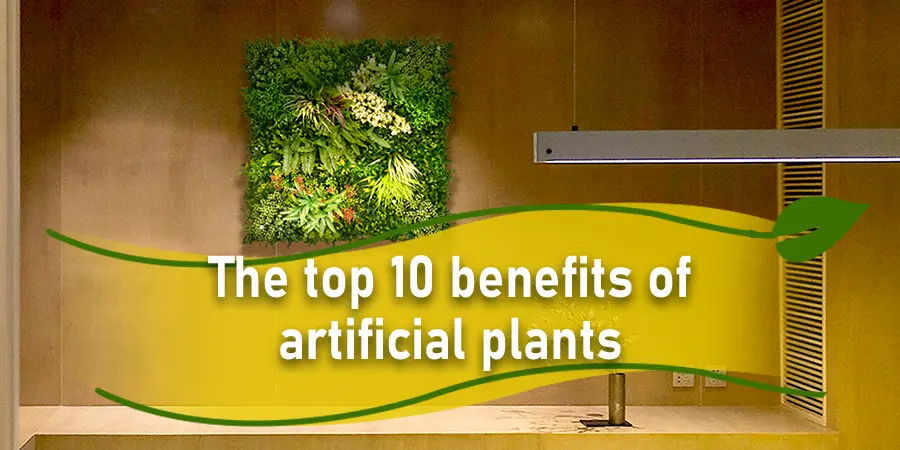 The top 10 benefits of artificial plants